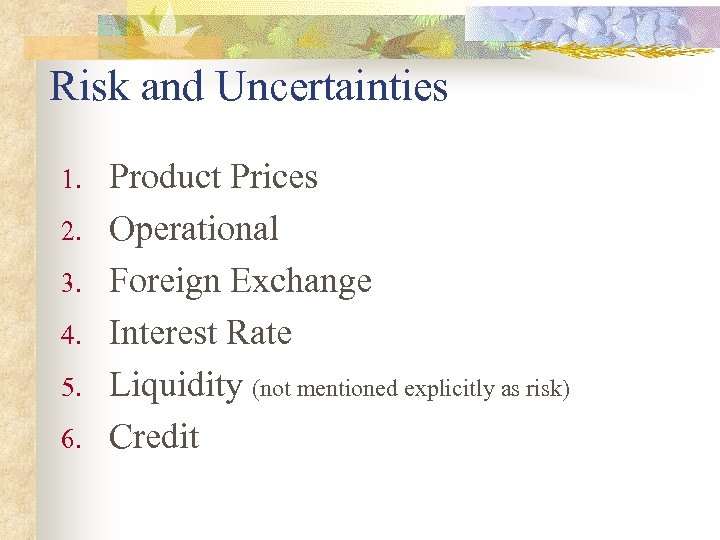 Risk and Uncertainties

1. Product Prices
2. Operational
3. Foreign Exchange
4. Interest Rate
5. Liquidity (not mentioned explicitly as risk)
6. Credit